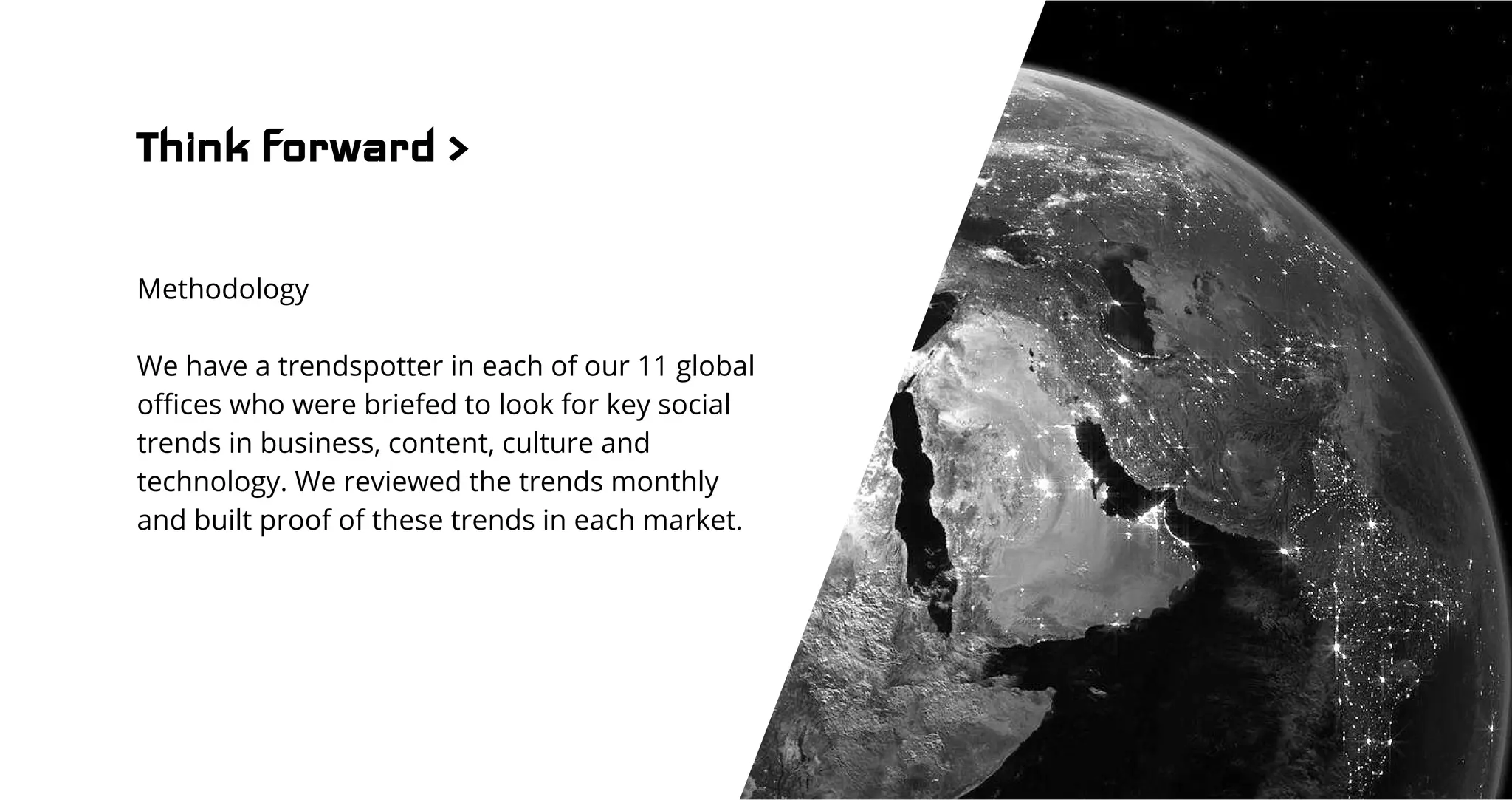 Think Forward >

Methodology

We have a trendspotter in each of our 11 global offices who were briefed to look for key social trends in business, content, culture and technology. We reviewed the trends monthly and built proof of these trends in each market.